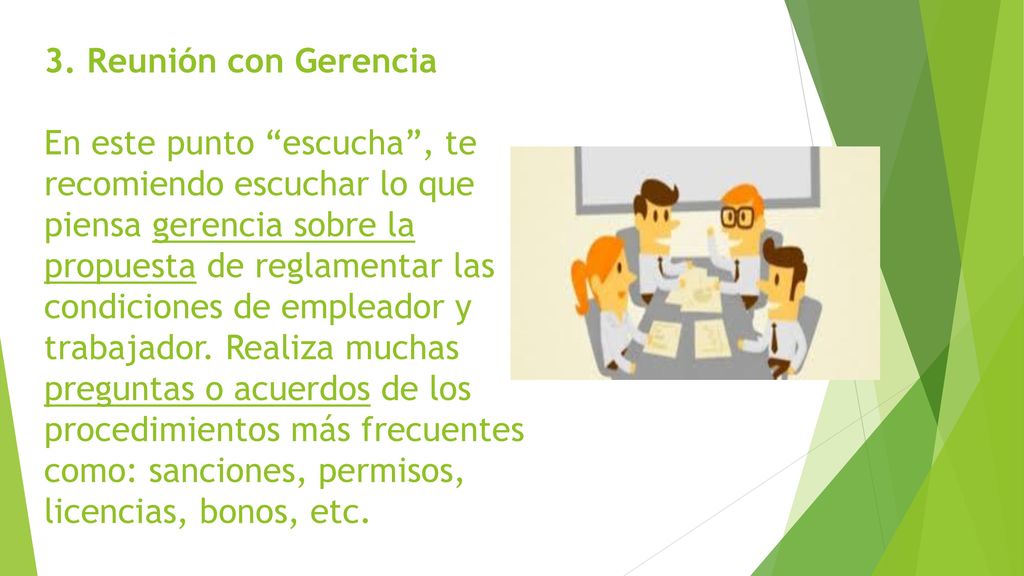 3. Reunión con Gerencia

En este punto “escucha”, te recomiendo escuchar lo que piensa gerencia sobre la propuesta de reglamentar las condiciones de empleador y trabajador. Realiza muchas preguntas o acuerdos de los procedimientos más frecuentes como: sanciones, permisos, licencias, bonos, etc.